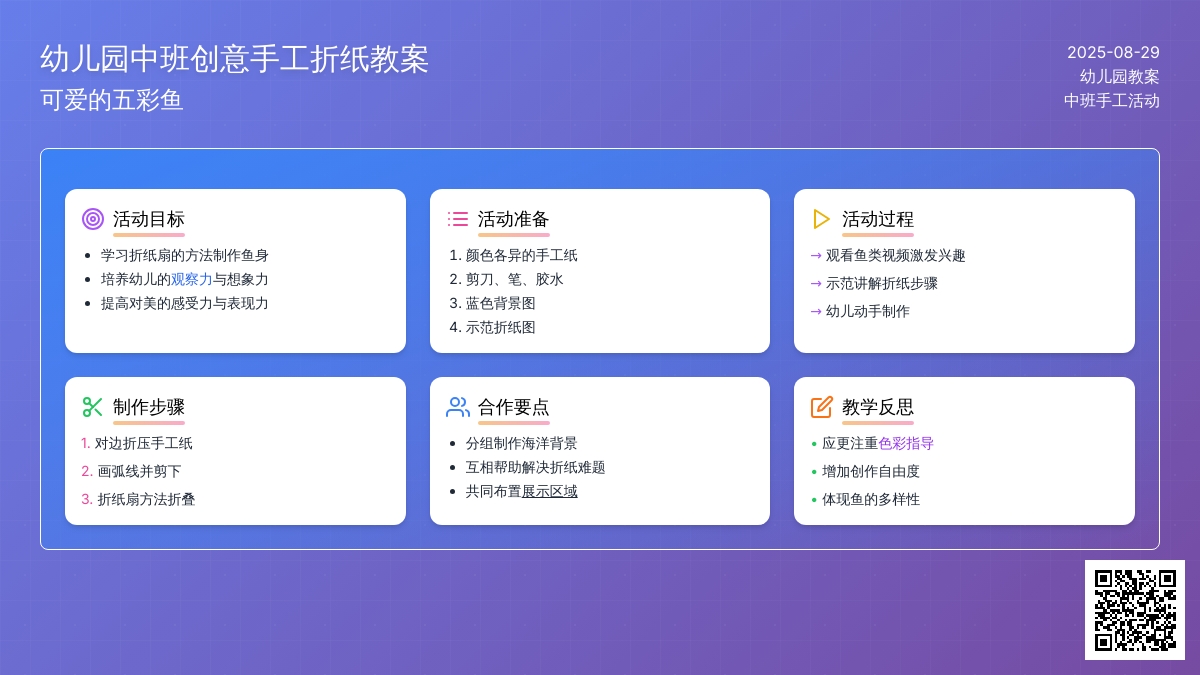 幼儿园中班创意手工折纸教案
可爱的五彩鱼

2025-08-29
幼儿园教案
中班手工活动

活动目标
• 学习折纸扇的方法制作鱼身
• 培养幼儿的观察力与想象力
• 提高对美的感受力与表现力

活动准备
1. 颜色各异的手工纸
2. 剪刀、笔、胶水
3. 蓝色背景图
4. 示范折纸图

活动过程
→ 观看鱼类视频激发兴趣
→ 示范讲解折纸步骤
→ 幼儿动手制作

制作步骤
1. 对边折压手工纸
2. 画弧线并剪下
3. 折纸扇方法折叠

合作要点
• 分组制作海洋背景
• 互相帮助解决折纸难题
• 共同布置展示区域

教学反思
• 应更注重色彩指导
• 增加创作自由度
• 体现鱼的多样性